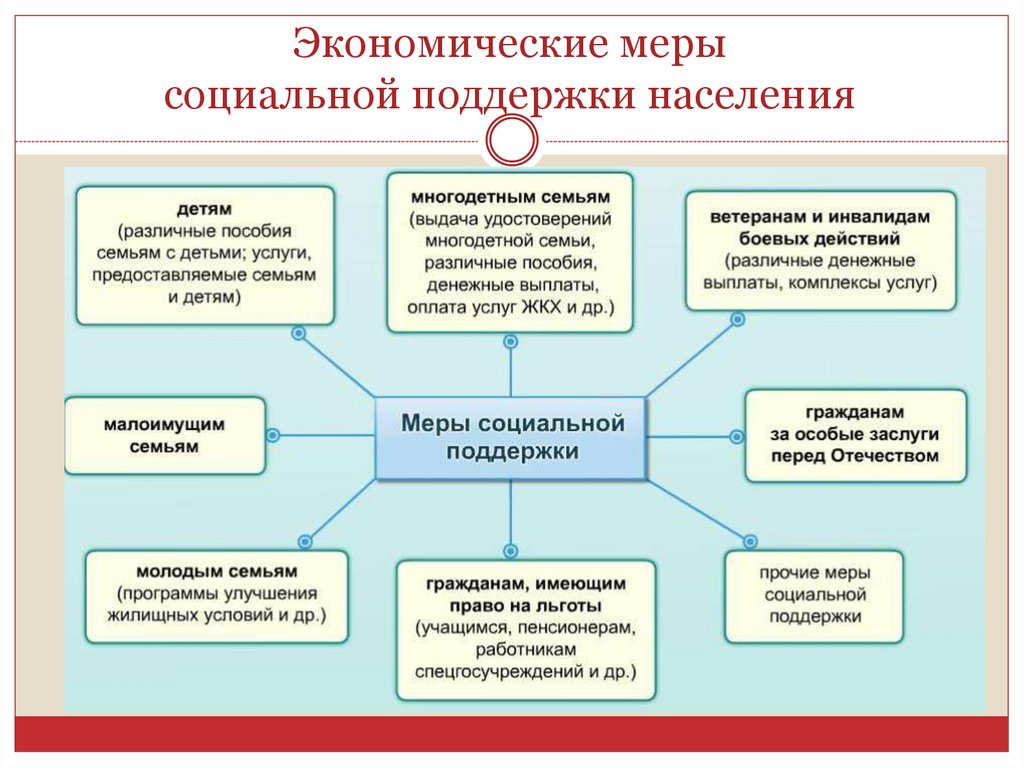 Экономические меры социальной поддержки населения

детям (различные пособия семьям с детьми; услуги, предоставляемые семьям и детям)

многодетным семьям (выдача удостоверений многодетной семьи, различные пособия, денежные выплаты, оплата услуг ЖКХ и др.)

ветеранам и инвалидам боевых действий (различные денежные выплаты, комплексы услуг)

малоимущим семьям

Меры социальной поддержки

гражданам за особые заслуги перед Отечеством

молодым семьям (программы улучшения жилищных условий и др.)

гражданам, имеющим право на льготы (учащимся, пенсионерам, работникам спецгосучреждений и др.)

прочие меры социальной поддержки